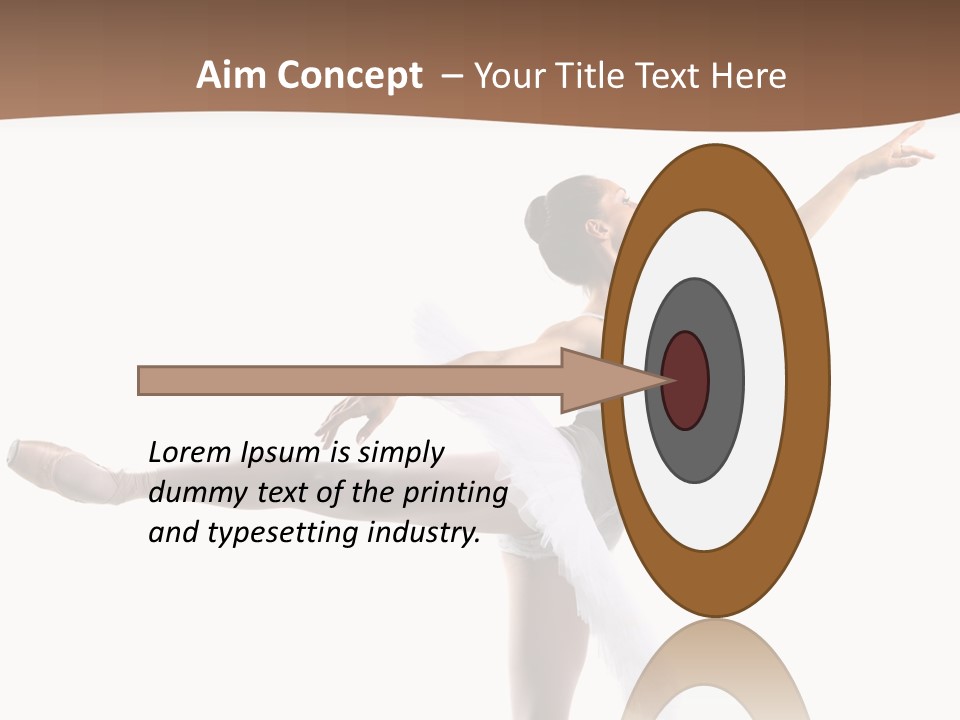 Aim Concept – Your Title Text Here

Lorem Ipsum is simply dummy text of the printing and typesetting industry.